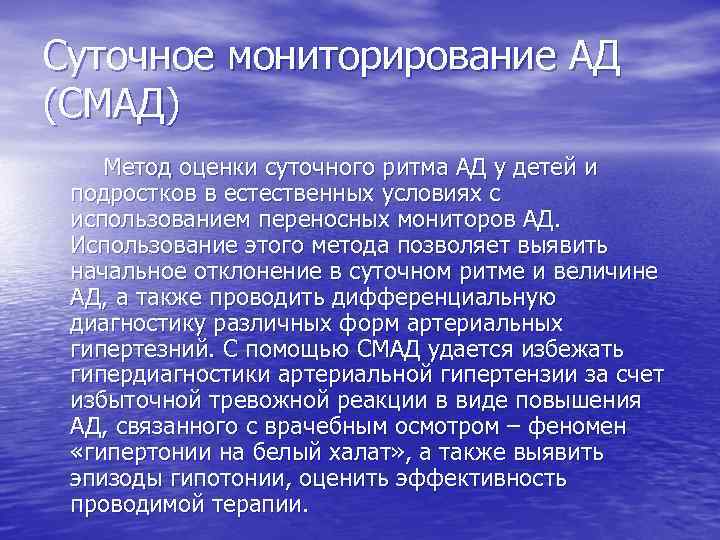 Суточное мониторирование АД (СМАД)

Метод оценки суточного ритма АД у детей и подростков в естественных условиях с использованием переносных мониторов АД. Использование этого метода позволяет выявить начальное отклонение в суточном ритме и величине АД, а также проводить дифференциальную диагностику различных форм артериальных гипертезний. С помощью СМАД удается избежать гипердиагностики артериальной гипертензии за счет избыточной тревожной реакции в виде повышения АД, связанного с врачебным осмотром – феномен «гипертонии на белый халат», а также выявить эпизоды гипотонии, оценить эффективность проводимой терапии.